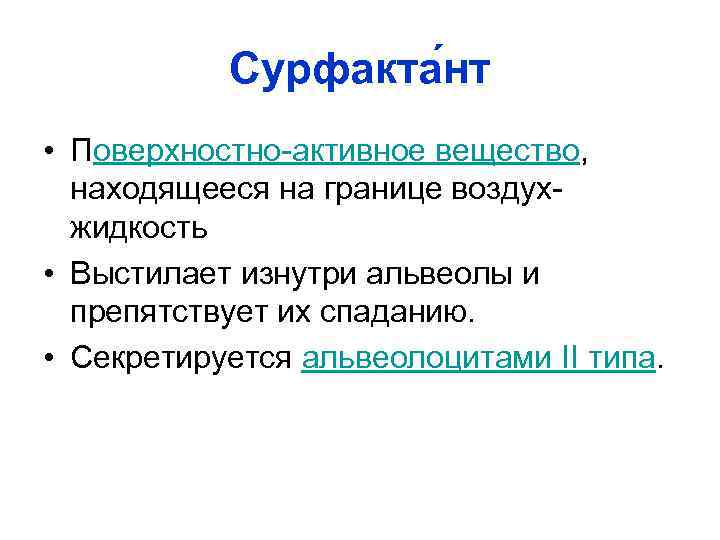 Сурфакта́нт

• Поверхностно-активное вещество, находящееся на границе воздух-жидкость
• Выстилает изнутри альвеолы и препятствует их спаданию.
• Секретируется альвеолоцитами II типа.